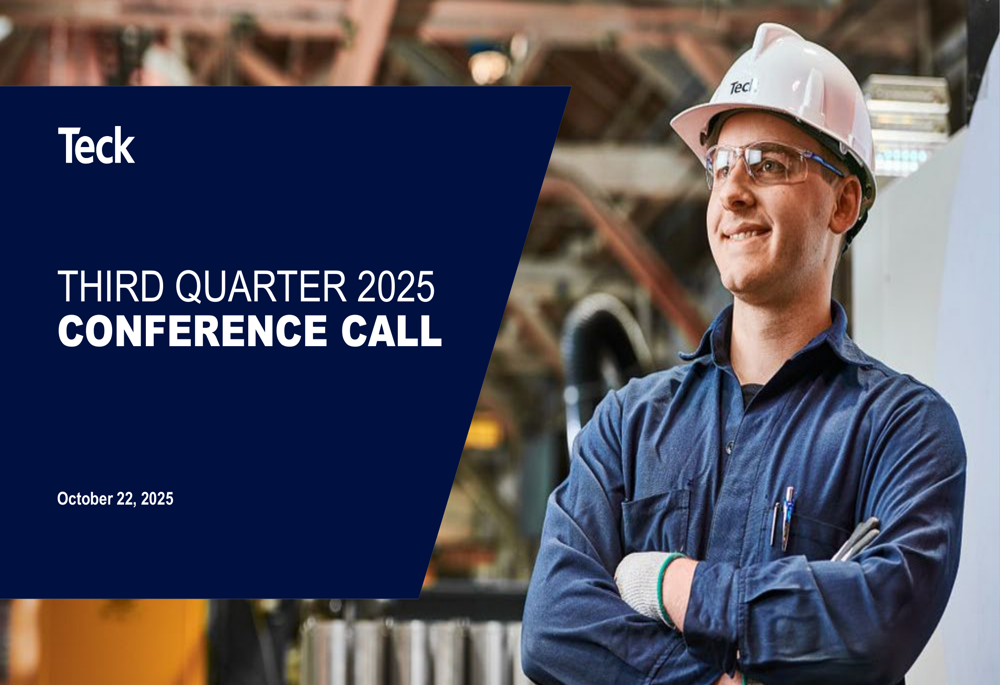 Teck

THIRD QUARTER 2025
CONFERENCE CALL

October 22, 2025

Teck